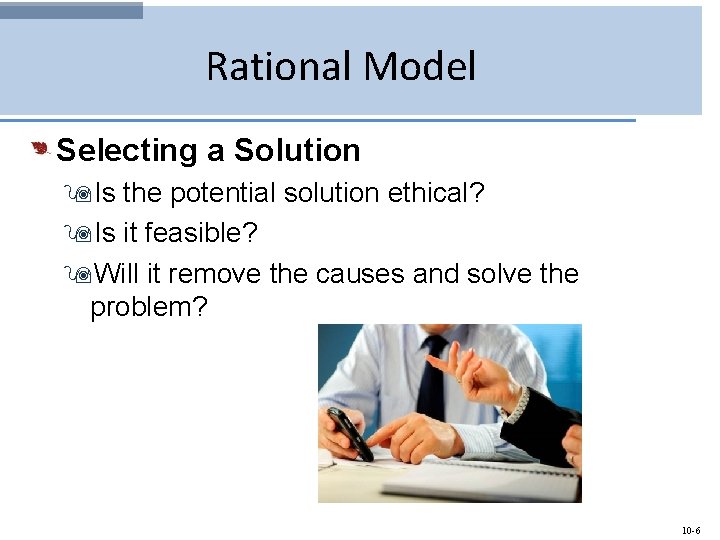 Rational Model

Selecting a Solution

Is the potential solution ethical?

Is it feasible?

Will it remove the causes and solve the problem?

10-6